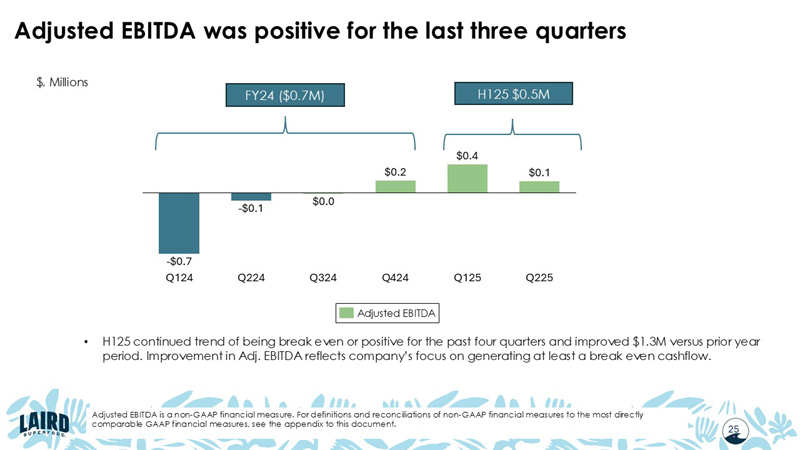 Adjusted EBITDA was positive for the last three quarters

$, Millions

FY24 ($0.7M)

H125 $0.5M

-$0.7
-$0.1
$0.0
$0.2
$0.4
$0.1

Q124 Q224 Q324 Q424 Q125 Q225

Adjusted EBITDA

• H125 continued trend of being break even or positive for the past four quarters and improved $1.3M versus prior year period. Improvement in Adj. EBITDA reflects company's focus on generating at least a break even cashflow.

LAIRD SUPERFOOD

Adjusted EBITDA is a non-GAAP financial measure. For definitions and reconciliations of non-GAAP financial measures to the most directly comparable GAAP financial measures, see the appendix to this document.

25